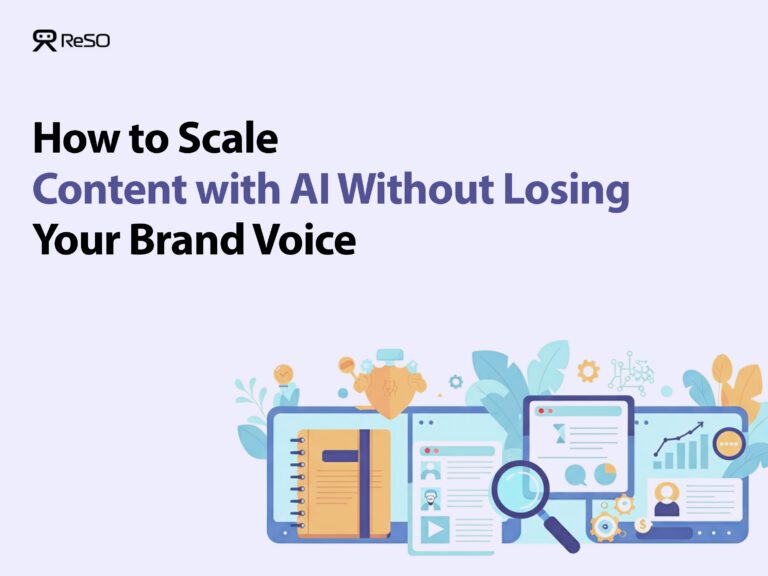 ReSO

How to Scale Content with AI Without Losing Your Brand Voice